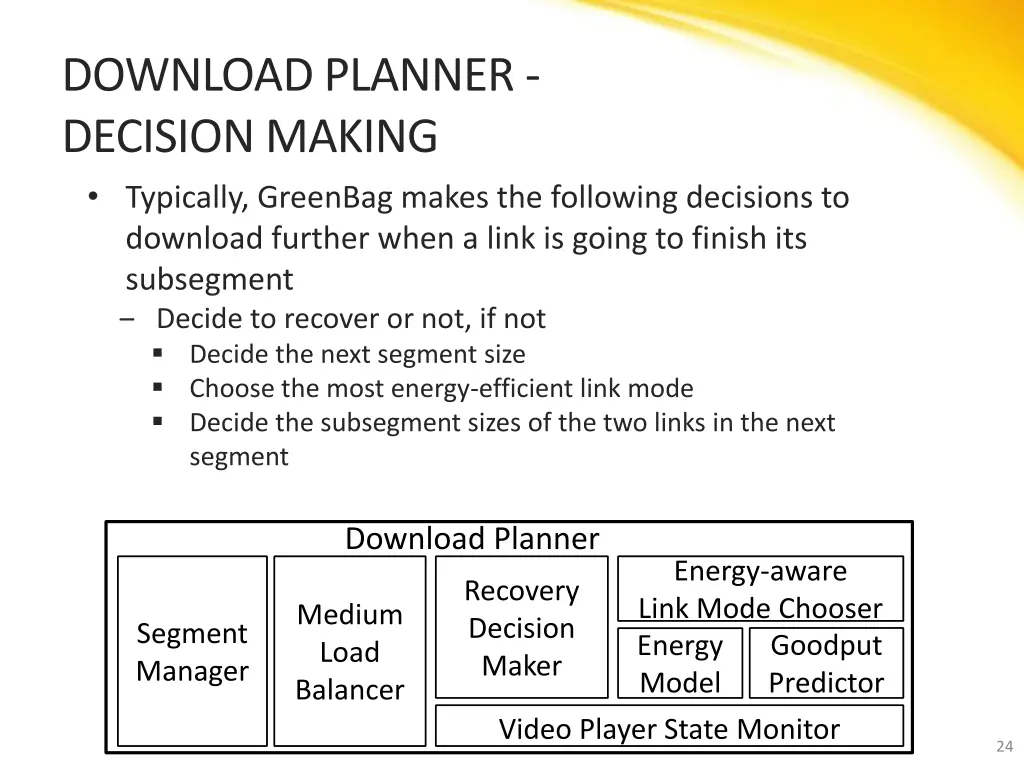 DOWNLOAD PLANNER - DECISION MAKING

• Typically, GreenBag makes the following decisions to download further when a link is going to finish its subsegment
  – Decide to recover or not, if not
    ▪ Decide the next segment size
    ▪ Choose the most energy-efficient link mode
    ▪ Decide the subsegment sizes of the two links in the next segment

Download Planner

Segment Manager

Medium Load Balancer

Recovery Decision Maker

Energy-aware Link Mode Chooser

Energy Model

Goodput Predictor

Video Player State Monitor

24